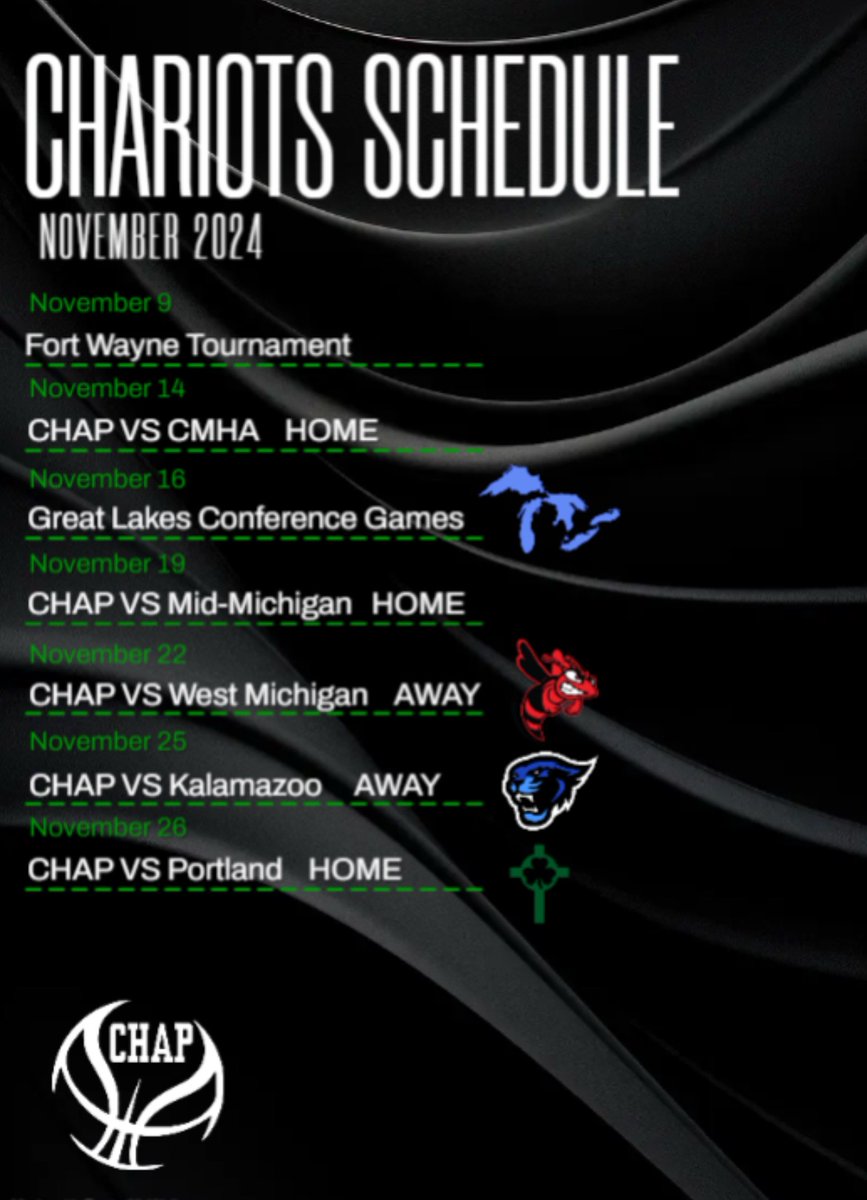 CHARIOTS SCHEDULE
NOVEMBER 2024

November 9
Fort Wayne Tournament

November 14
CHAP VS CMHA HOME

November 16
Great Lakes Conference Games

November 19
CHAP VS Mid-Michigan HOME

November 22
CHAP VS West Michigan AWAY

November 25
CHAP VS Kalamazoo AWAY

November 26
CHAP VS Portland HOME

CHAP